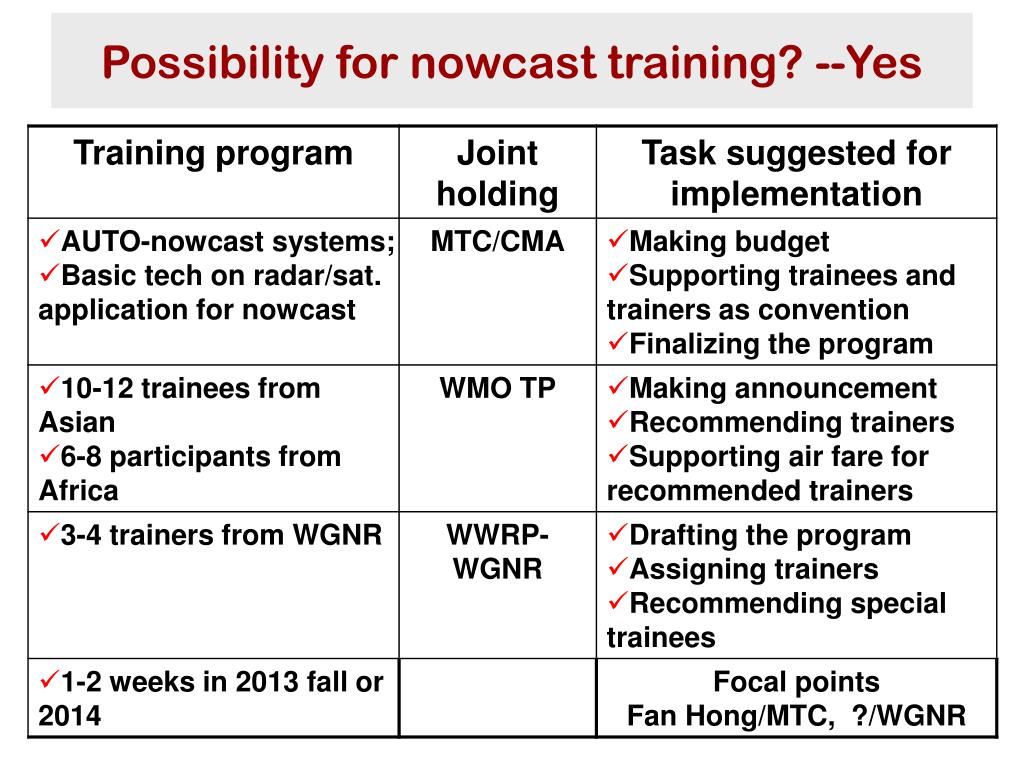 Possibility for nowcast training? --Yes

| Training program | Joint holding | Task suggested for implementation |
|---|---|---|
| ✓AUTO-nowcast systems; ✓Basic tech on radar/sat. application for nowcast | MTC/CMA | ✓Making budget ✓Supporting trainees and trainers as convention ✓Finalizing the program |
| ✓10-12 trainees from Asian ✓6-8 participants from Africa | WMO TP | ✓Making announcement ✓Recommending trainers ✓Supporting air fare for recommended trainers |
| ✓3-4 trainers from WGNR | WWRP-WGNR | ✓Drafting the program ✓Assigning trainers ✓Recommending special trainees |
| ✓1-2 weeks in 2013 fall or 2014 | | Focal points Fan Hong/MTC, ?/WGNR |